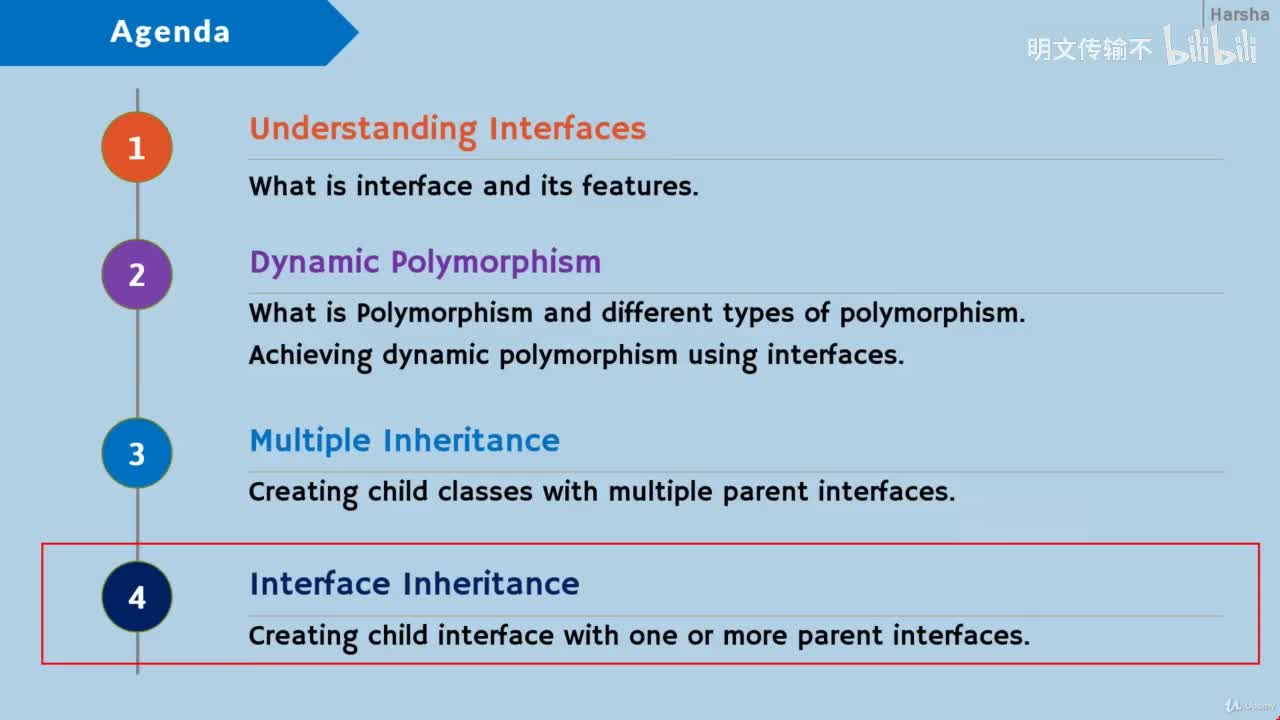 Agenda

Harsha

明文传输不 bilibili

1

Understanding Interfaces

What is interface and its features.

2

Dynamic Polymorphism

What is Polymorphism and different types of polymorphism.
Achieving dynamic polymorphism using interfaces.

3

Multiple Inheritance

Creating child classes with multiple parent interfaces.

4

Interface Inheritance

Creating child interface with one or more parent interfaces.

Udemy